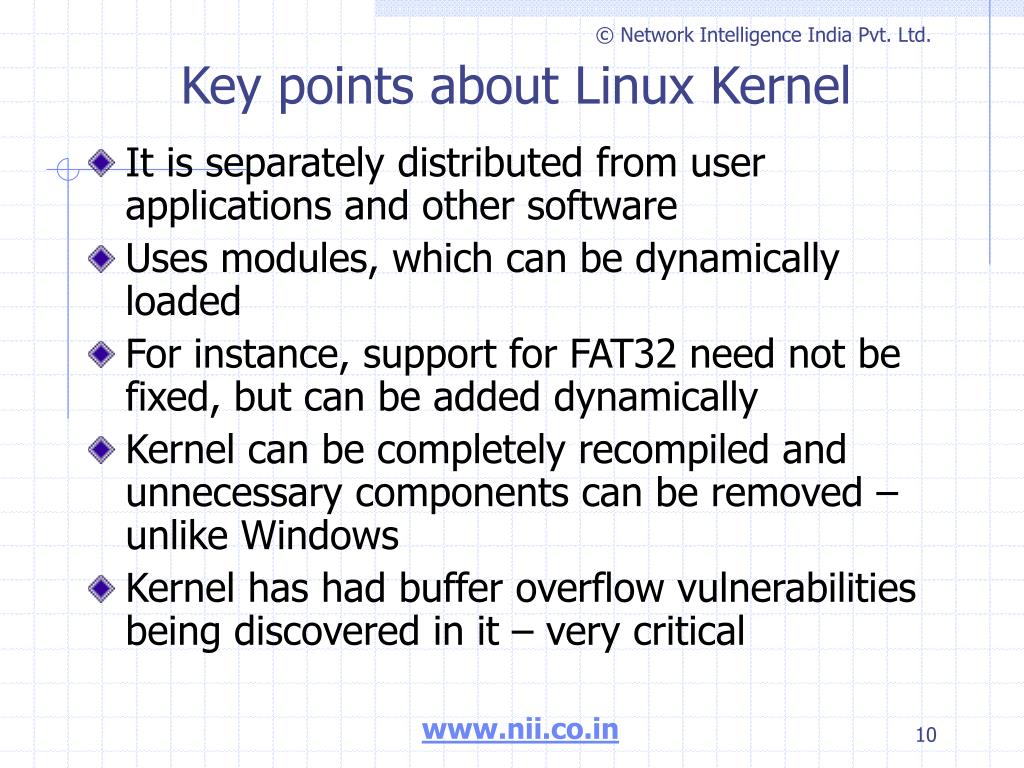 © Network Intelligence India Pvt. Ltd.

Key points about Linux Kernel

It is separately distributed from user applications and other software

Uses modules, which can be dynamically loaded

For instance, support for FAT32 need not be fixed, but can be added dynamically

Kernel can be completely recompiled and unnecessary components can be removed – unlike Windows

Kernel has had buffer overflow vulnerabilities being discovered in it – very critical

www.nii.co.in

10